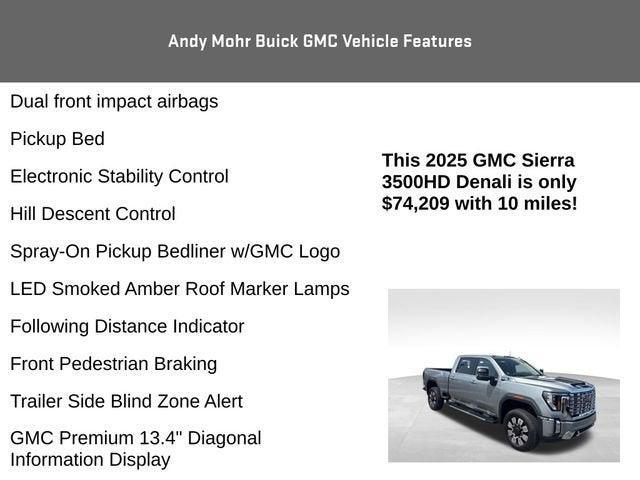 Andy Mohr Buick GMC Vehicle Features

Dual front impact airbags

Pickup Bed

Electronic Stability Control

Hill Descent Control

Spray-On Pickup Bedliner w/GMC Logo

LED Smoked Amber Roof Marker Lamps

Following Distance Indicator

Front Pedestrian Braking

Trailer Side Blind Zone Alert

GMC Premium 13.4" Diagonal Information Display

This 2025 GMC Sierra 3500HD Denali is only $74,209 with 10 miles!